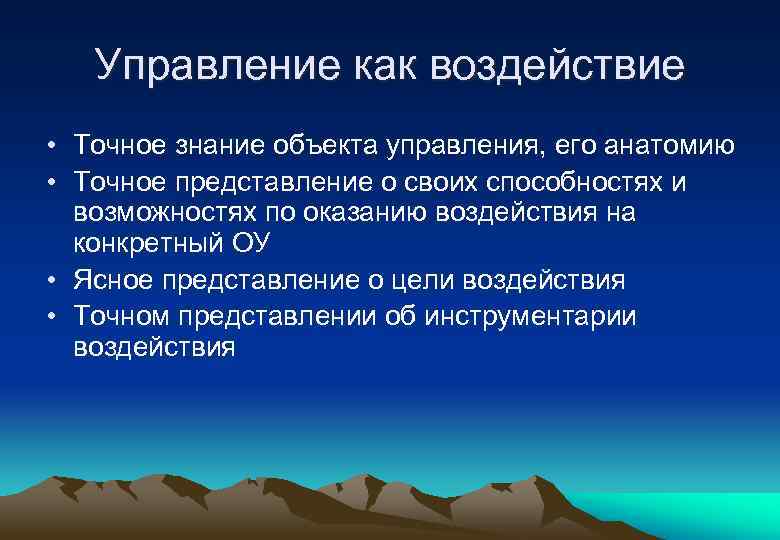 Управление как воздействие

• Точное знание объекта управления, его анатомию
• Точное представление о своих способностях и возможностях по оказанию воздействия на конкретный ОУ
• Ясное представление о цели воздействия
• Точном представлении об инструментарии воздействия